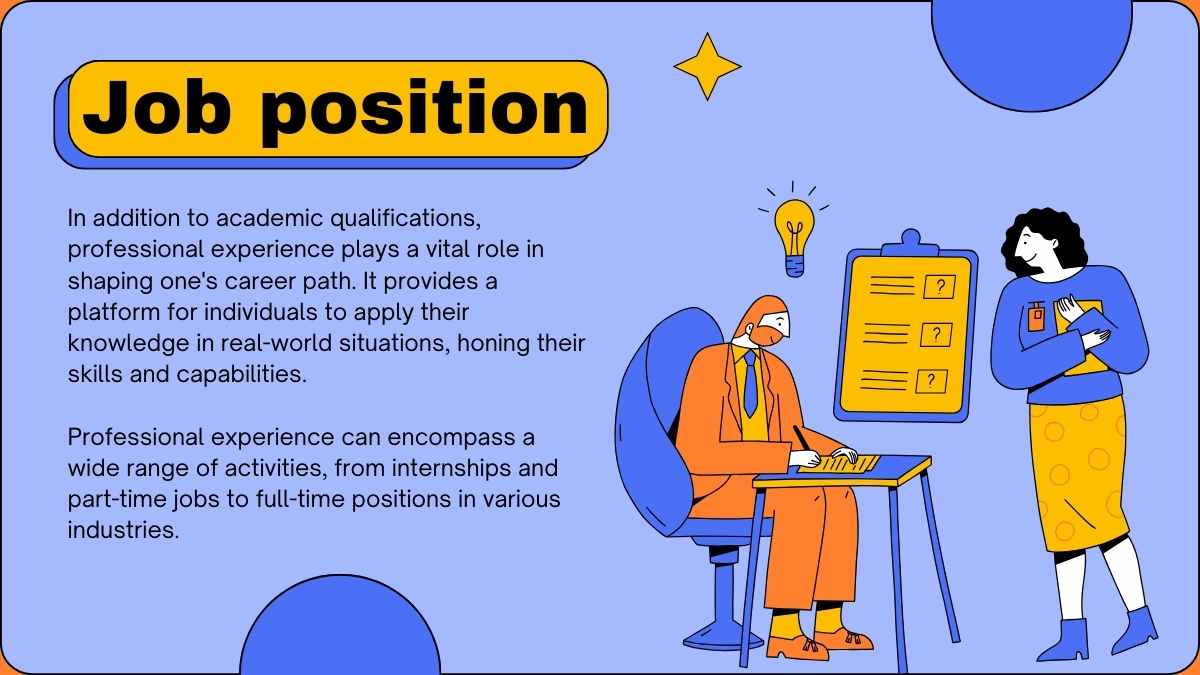 Job position

In addition to academic qualifications, professional experience plays a vital role in shaping one's career path. It provides a platform for individuals to apply their knowledge in real-world situations, honing their skills and capabilities.

Professional experience can encompass a wide range of activities, from internships and part-time jobs to full-time positions in various industries.

?
?
?